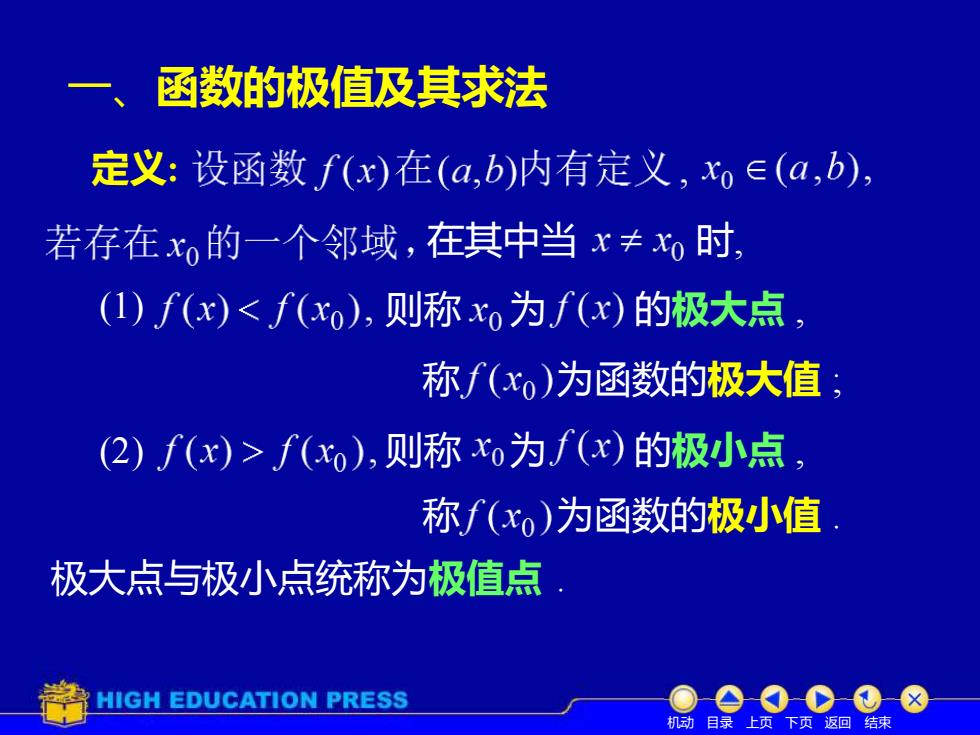 一、函数的极值及其求法

定义: 设函数 $f(x)$ 在 $(a,b)$ 内有定义, $x_0 \in (a,b)$, 若存在 $x_0$ 的一个邻域, 在其中当 $x \neq x_0$ 时,

(1) $f(x) < f(x_0)$, 则称 $x_0$ 为 $f(x)$ 的极大点,

称 $f(x_0)$ 为函数的极大值;

(2) $f(x) > f(x_0)$, 则称 $x_0$ 为 $f(x)$ 的极小点,

称 $f(x_0)$ 为函数的极小值.

极大点与极小点统称为极值点.

HIGH EDUCATION PRESS

机动 目录 上页 下页 返回 结束